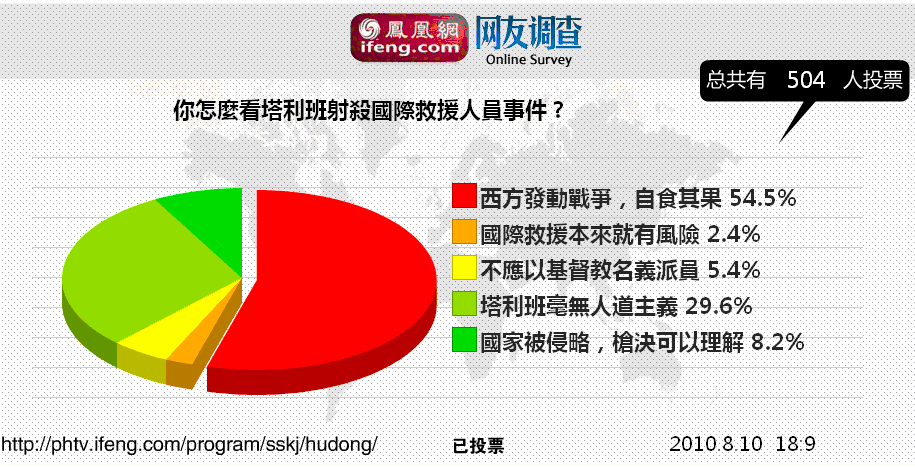 鳳凰網
ifeng.com
网友调查
Online Survey

总共有 504 人投票

你怎麼看塔利班射殺國際救援人員事件？

西方發動戰爭，自食其果 54.5%
國際救援本來就有風險 2.4%
不應以基督教名義派員 5.4%
塔利班毫無人道主義 29.6%
國家被侵略，槍決可以理解 8.2%

http://phtv.ifeng.com/program/sskj/hudong/
已投票
2010.8.10 18:9